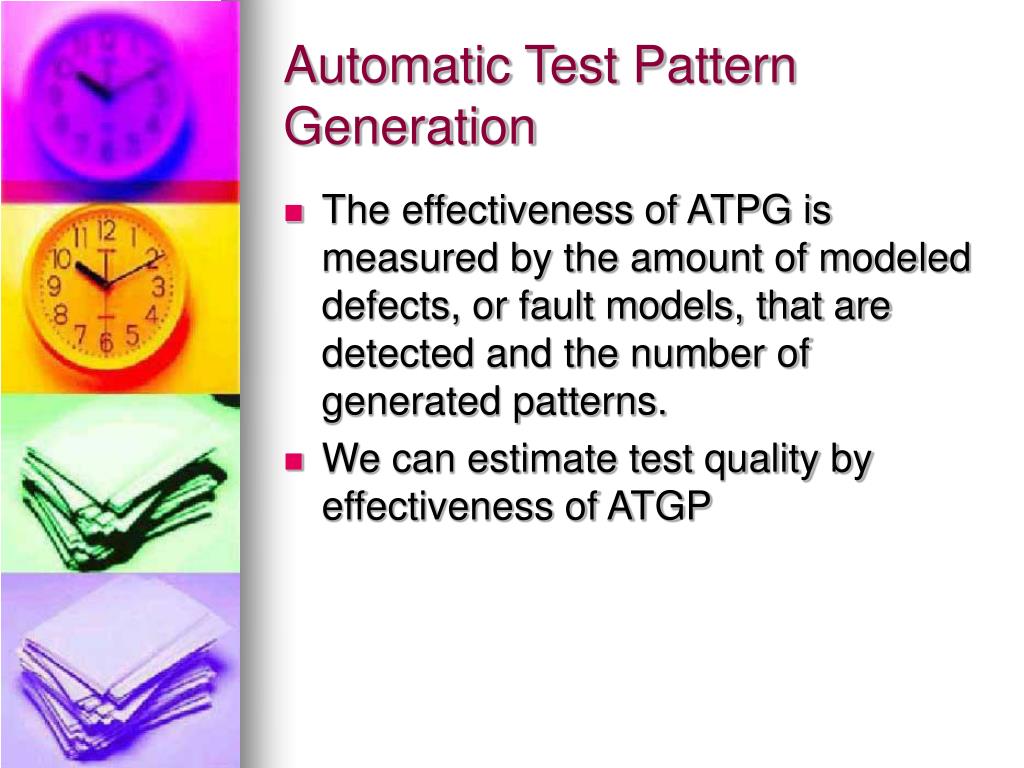 Automatic Test Pattern Generation

The effectiveness of ATPG is measured by the amount of modeled defects, or fault models, that are detected and the number of generated patterns.

We can estimate test quality by effectiveness of ATGP